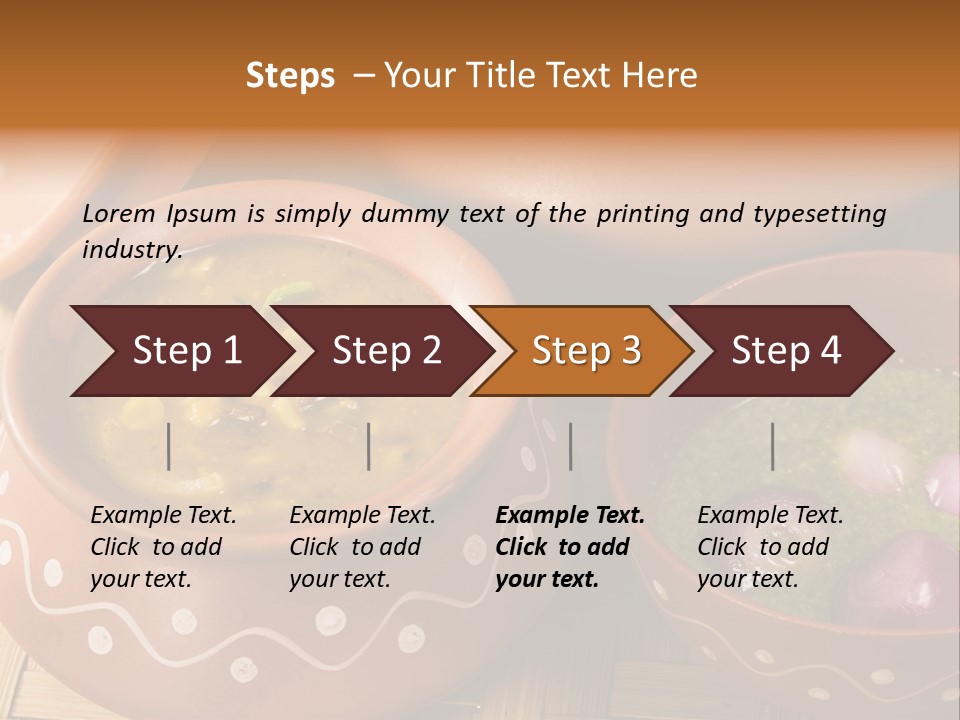 Steps – Your Title Text Here

Lorem Ipsum is simply dummy text of the printing and typesetting industry.

Step 1

Step 2

Step 3

Step 4

Example Text. Click to add your text.

Example Text. Click to add your text.

Example Text. Click to add your text.

Example Text. Click to add your text.